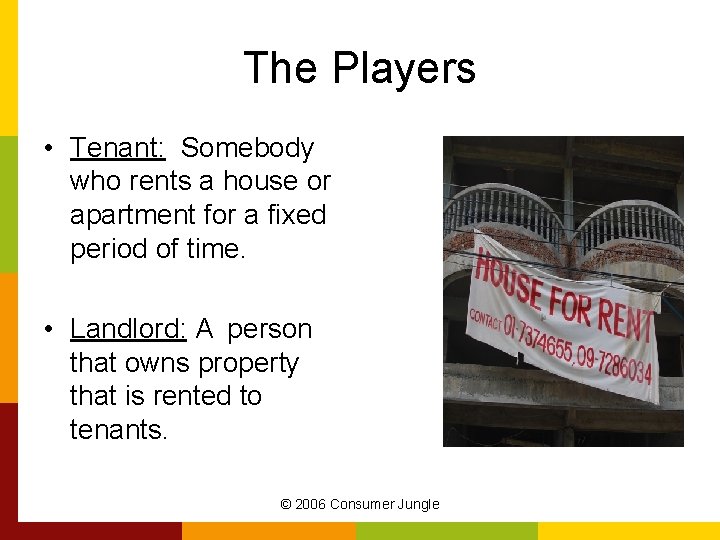 The Players

• Tenant: Somebody who rents a house or apartment for a fixed period of time.

• Landlord: A person that owns property that is rented to tenants.

HOUSE FOR RENT
CONTACT 01-7374655, 09-7286034

© 2006 Consumer Jungle